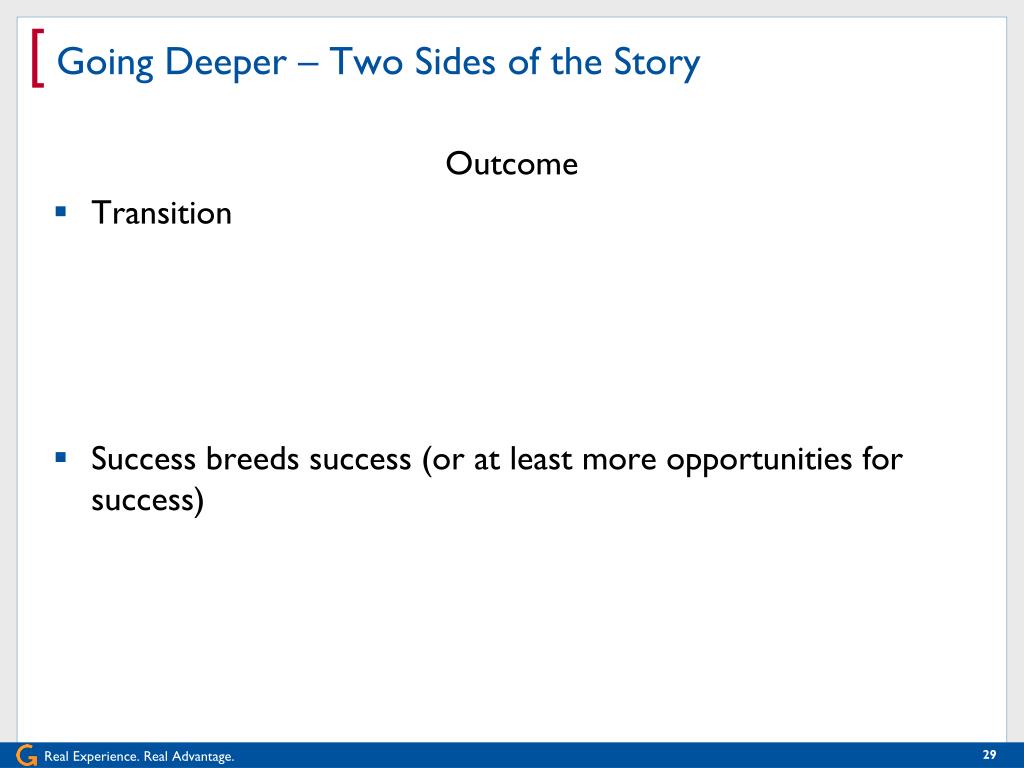 Going Deeper – Two Sides of the Story

Outcome

▪ Transition

▪ Success breeds success (or at least more opportunities for success)

G Real Experience. Real Advantage.

29